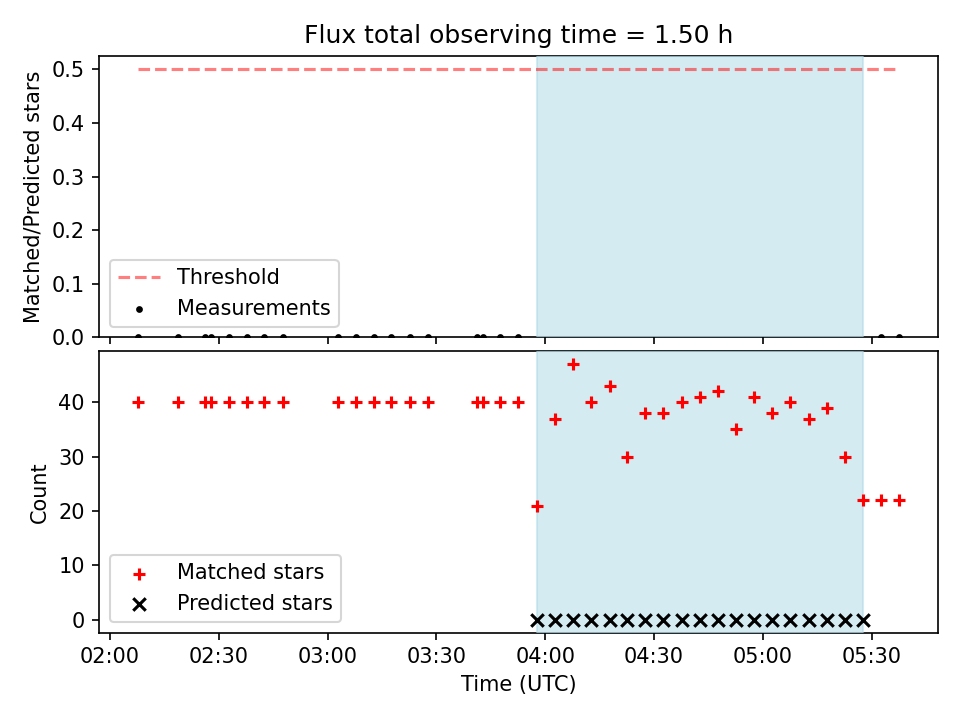 Flux total observing time = 1.50 h

Matched/Predicted stars

0.5
0.4
0.3
0.2
0.1
0.0

Threshold
Measurements

Count

40
30
20
10
0

Matched stars
Predicted stars

02:00 02:30 03:00 03:30 04:00 04:30 05:00 05:30

Time (UTC)